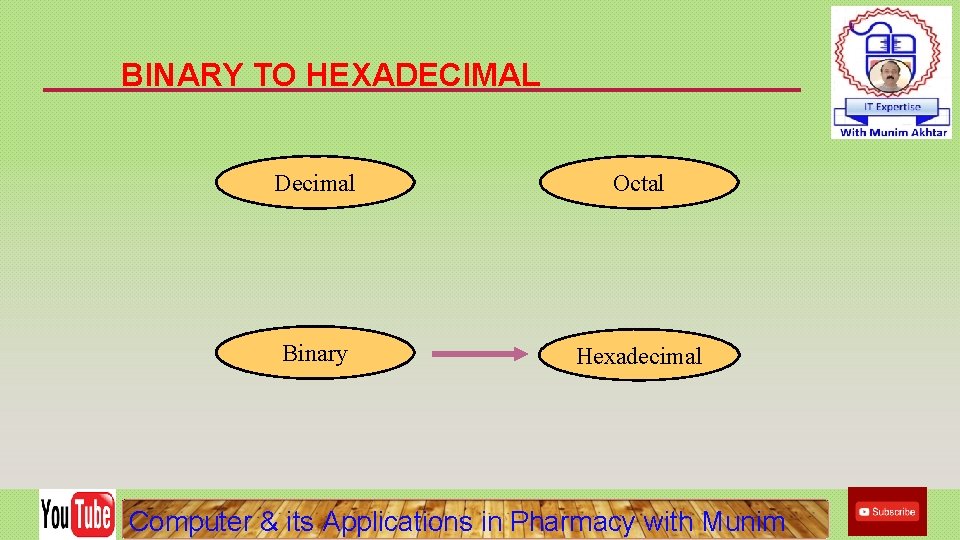 BINARY TO HEXADECIMAL

IT Expertise
With Munim Akhtar

Decimal

Octal

Binary

Hexadecimal

YouTube

Computer & its Applications in Pharmacy with Munim

Subscribe